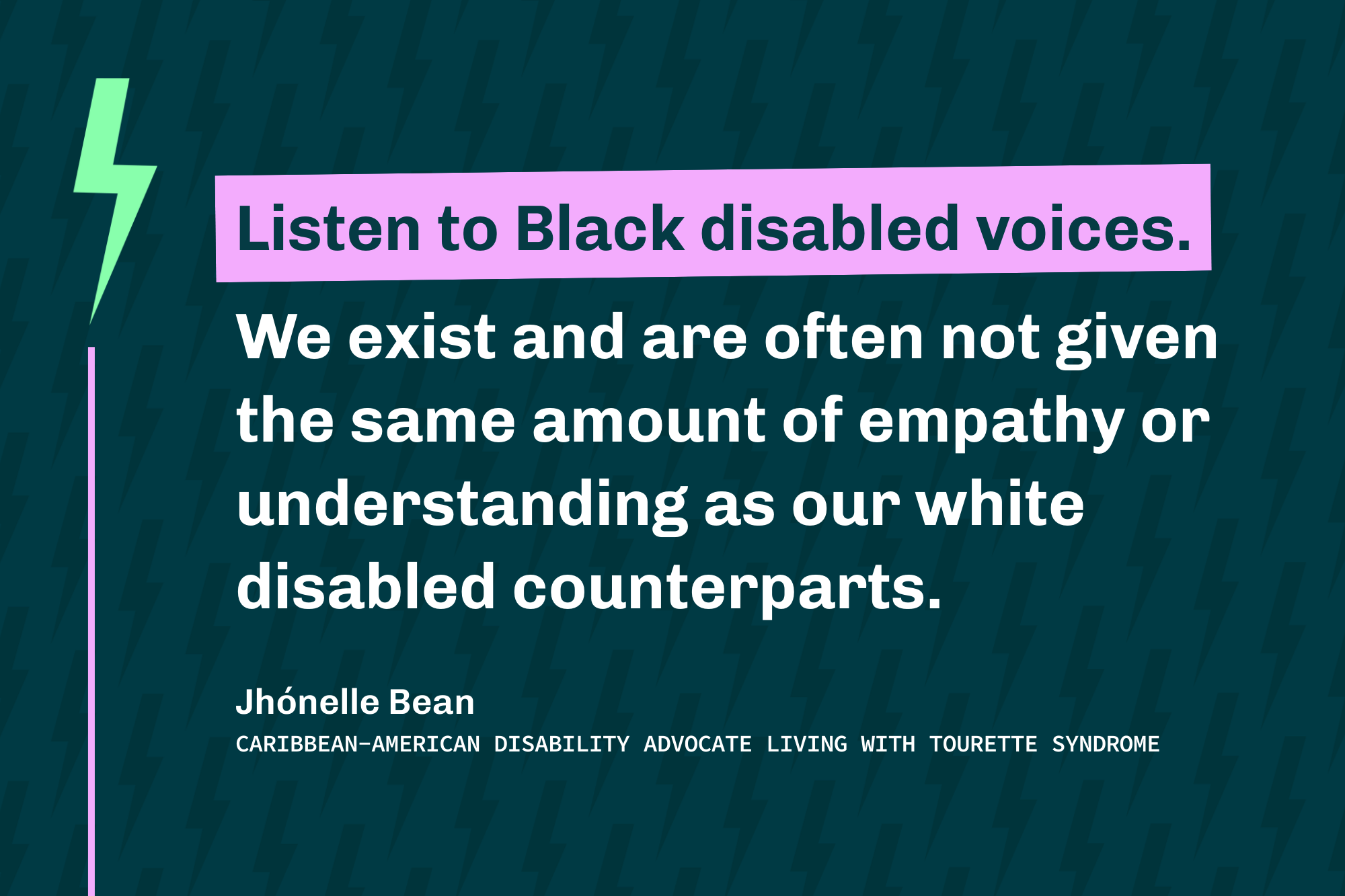 Listen to Black disabled voices.

We exist and are often not given the same amount of empathy or understanding as our white disabled counterparts.

Jhónelle Bean
CARIBBEAN-AMERICAN DISABILITY ADVOCATE LIVING WITH TOURETTE SYNDROME